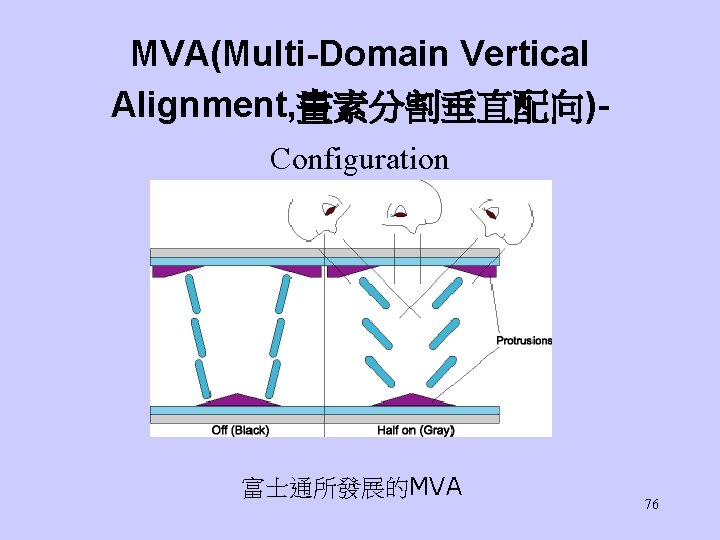 MVA(Multi-Domain Vertical Alignment,畫素分割垂直配向)-

Configuration

Protrusions

Off (Black)

Half on (Gray)

富士通所發展的MVA

76